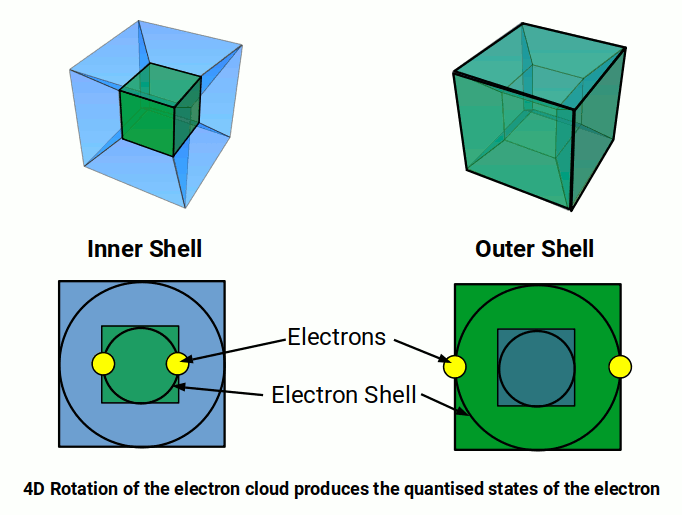 Inner Shell

Outer Shell

Electrons

Electron Shell

4D Rotation of the electron cloud produces the quantised states of the electron